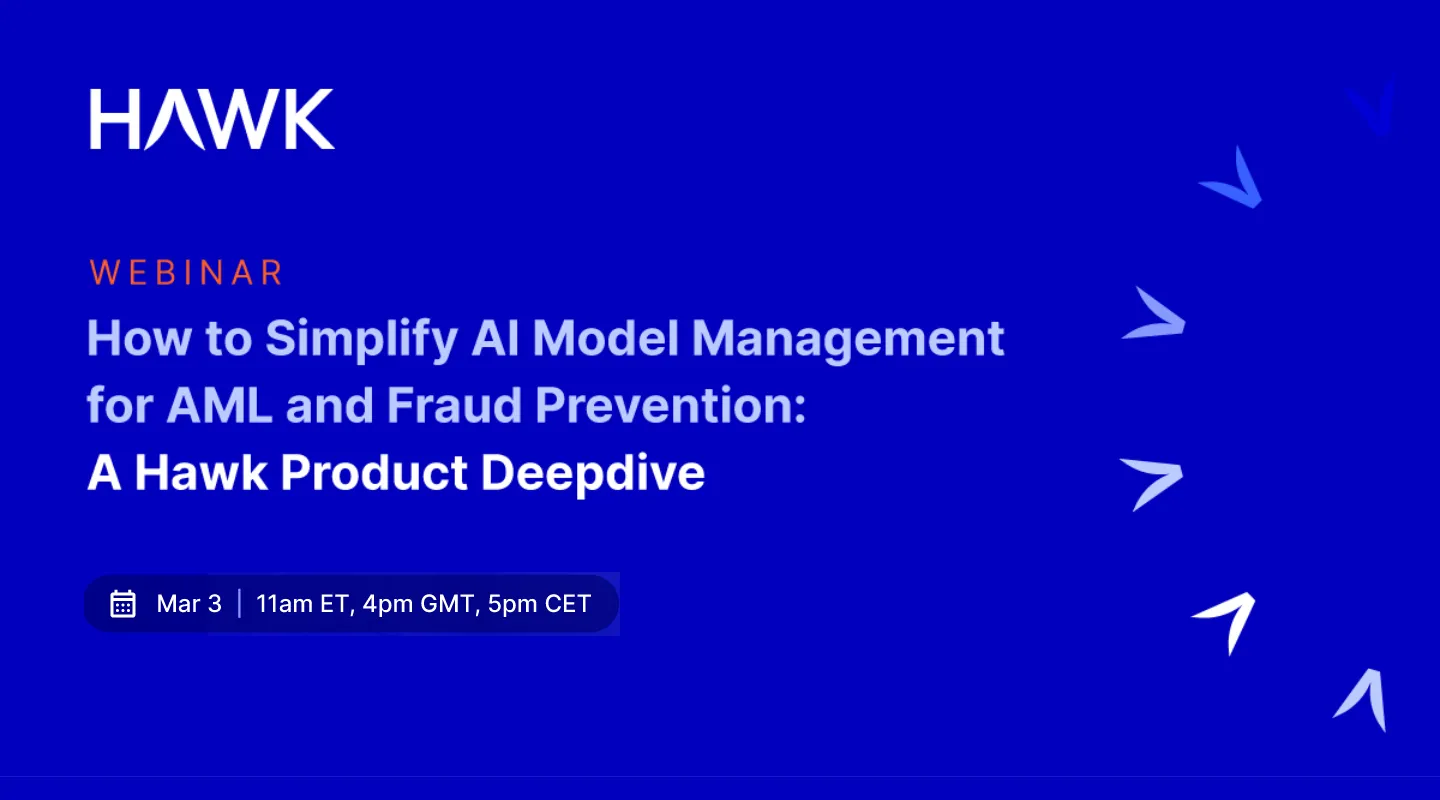 HAWK

WEBINAR

How to Simplify AI Model Management for AML and Fraud Prevention: A Hawk Product Deepdive

Mar 3 | 11am ET, 4pm GMT, 5pm CET